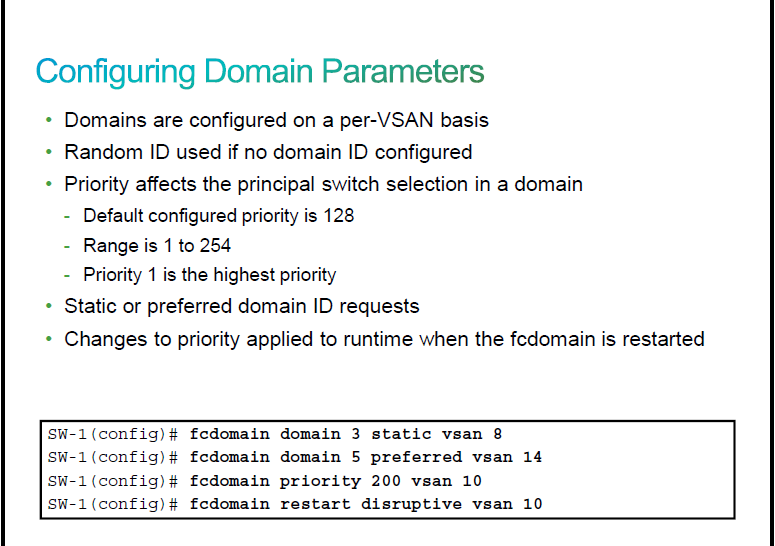 Configuring Domain Parameters

• Domains are configured on a per-VSAN basis
• Random ID used if no domain ID configured
• Priority affects the principal switch selection in a domain
  - Default configured priority is 128
  - Range is 1 to 254
  - Priority 1 is the highest priority
• Static or preferred domain ID requests
• Changes to priority applied to runtime when the fcdomain is restarted

SW-1(config)# fcdomain domain 3 static vsan 8
SW-1(config)# fcdomain domain 5 preferred vsan 14
SW-1(config)# fcdomain priority 200 vsan 10
SW-1(config)# fcdomain restart disruptive vsan 10